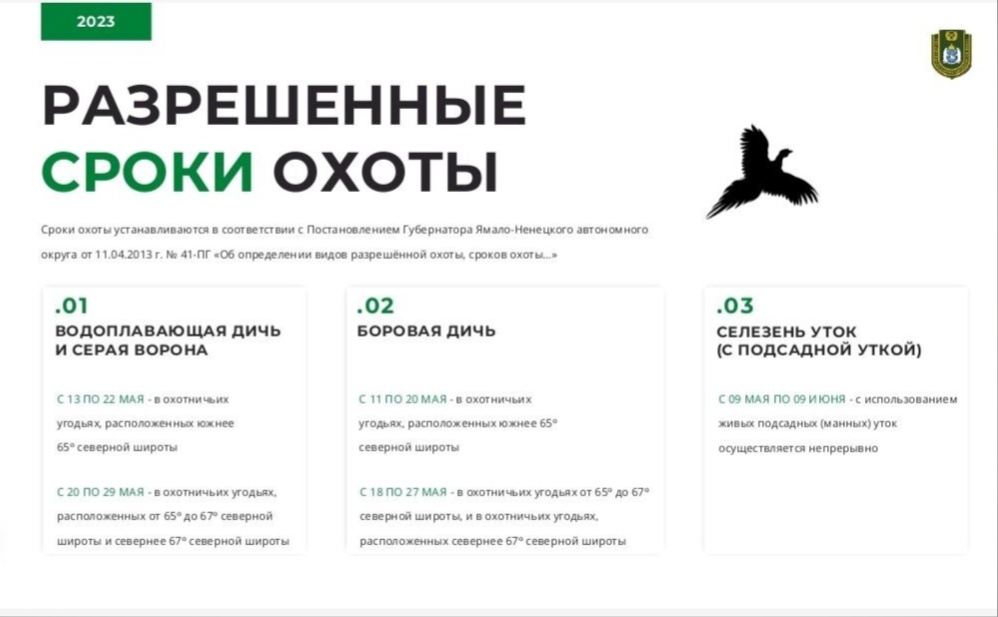 2023

РАЗРЕШЕННЫЕ СРОКИ ОХОТЫ

Сроки охоты устанавливаются в соответствии с Постановлением Губернатора Ямало-Ненецкого автономного округа от 11.04.2013 г. № 41-ПГ «Об определении видов разрешённой охоты, сроков охоты...»

.01
ВОДОПЛАВАЮЩАЯ ДИЧЬ И СЕРАЯ ВОРОНА

С 13 ПО 22 МАЯ - в охотничьих угодьях, расположенных южнее 65° северной широты

С 20 ПО 29 МАЯ - в охотничьих угодьях, расположенных от 65° до 67° северной широты и севернее 67° северной широты

.02
БОРОВАЯ ДИЧЬ

С 11 ПО 20 МАЯ - в охотничьих угодьях, расположенных южнее 65° северной широты

С 18 ПО 27 МАЯ - в охотничьих угодьях от 65° до 67° северной широты, и в охотничьих угодьях, расположенных севернее 67° северной широты

.03
СЕЛЕЗЕНЬ УТОК (С ПОДСАДНОЙ УТКОЙ)

С 09 МАЯ ПО 09 ИЮНЯ - с использованием живых подсадных (манных) уток осуществляется непрерывно